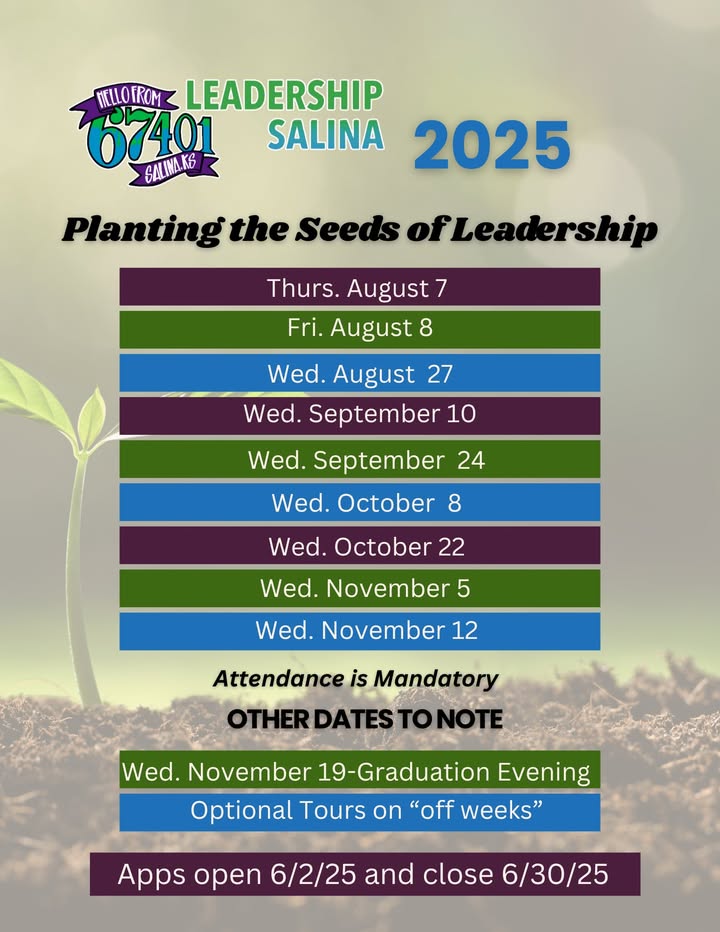 HELLO FROM
67401
SALINA, KS

LEADERSHIP
SALINA

2025

Planting the Seeds of Leadership

Thurs. August 7

Fri. August 8

Wed. August 27

Wed. September 10

Wed. September 24

Wed. October 8

Wed. October 22

Wed. November 5

Wed. November 12

Attendance is Mandatory

OTHER DATES TO NOTE

Wed. November 19-Graduation Evening

Optional Tours on “off weeks”

Apps open 6/2/25 and close 6/30/25